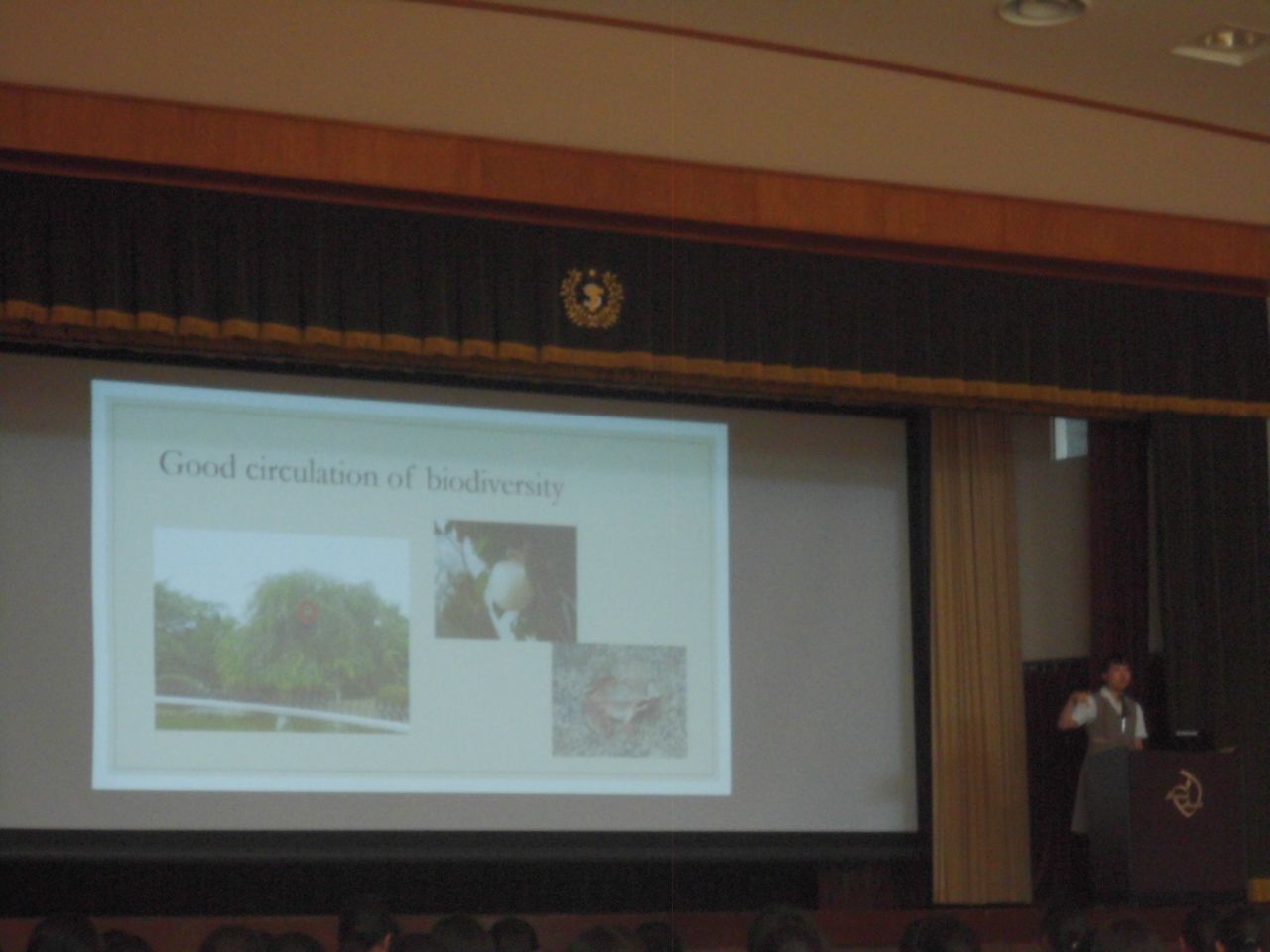 Good circulation of biodiversity